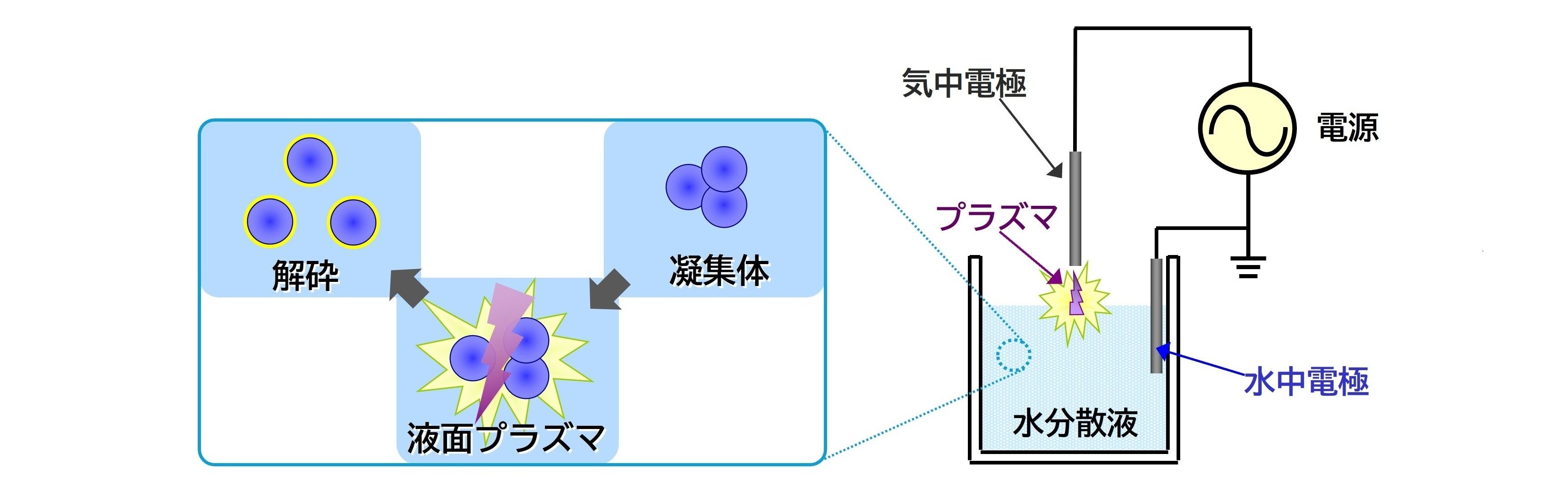 解砕

凝集体

液面プラズマ

気中電極

電源

プラズマ

水中電極

水分散液